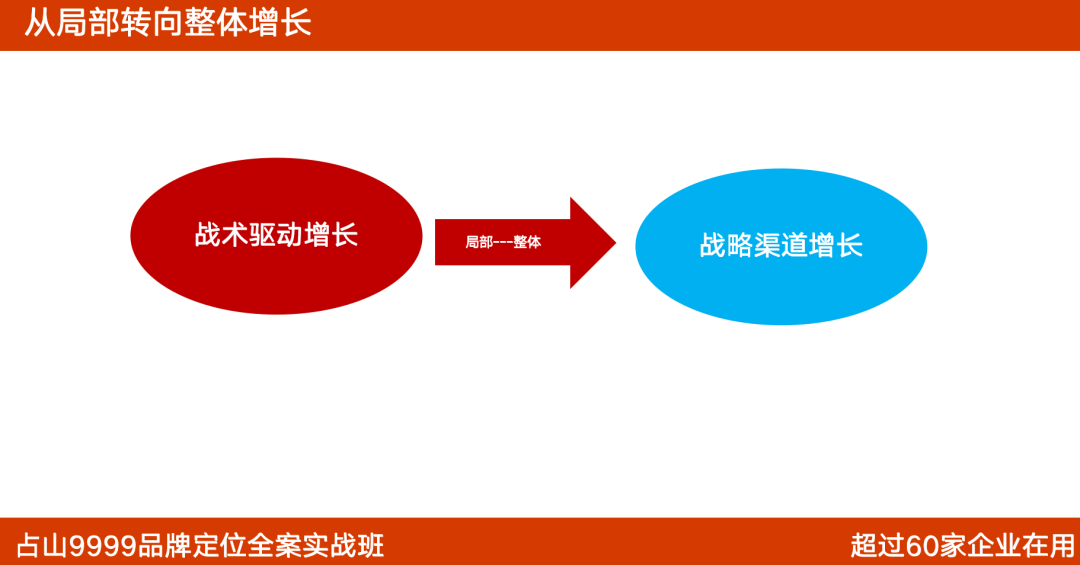 从局部转向整体增长

战术驱动增长

局部---整体

战略渠道增长

占山9999品牌定位全案实战班

超过60家企业在用